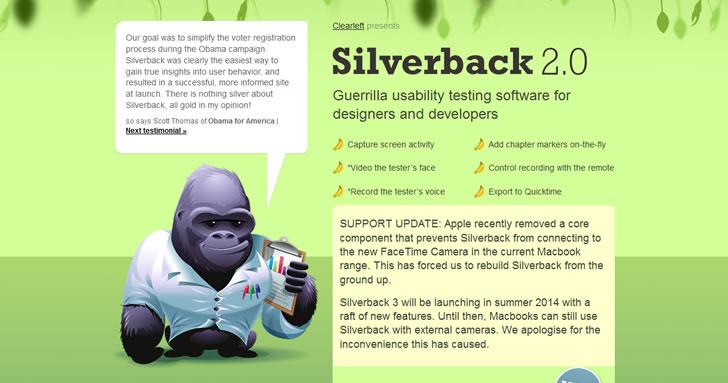 Our goal was to simplify the voter registration process during the Obama campaign. Silverback was clearly the easiest way to gain true insights into user behavior, and resulted in a successful, more informed site at launch. There is nothing silver about Silverback, all gold in my opinion!

so says Scott Thomas of Obama for America | Next testimonial »

Clearleft presents

Silverback 2.0

Guerrilla usability testing software for designers and developers

Capture screen activity

*Video the tester's face

*Record the tester's voice

Add chapter markers on-the-fly

Control recording with the remote

Export to Quicktime

SUPPORT UPDATE: Apple recently removed a core component that prevents Silverback from connecting to the new FaceTime Camera in the current Macbook range. This has forced us to rebuild Silverback from the ground up.

Silverback 3 will be launching in summer 2014 with a raft of new features. Until then, Macbooks can still use Silverback with external cameras. We apologise for the inconvenience this has caused.